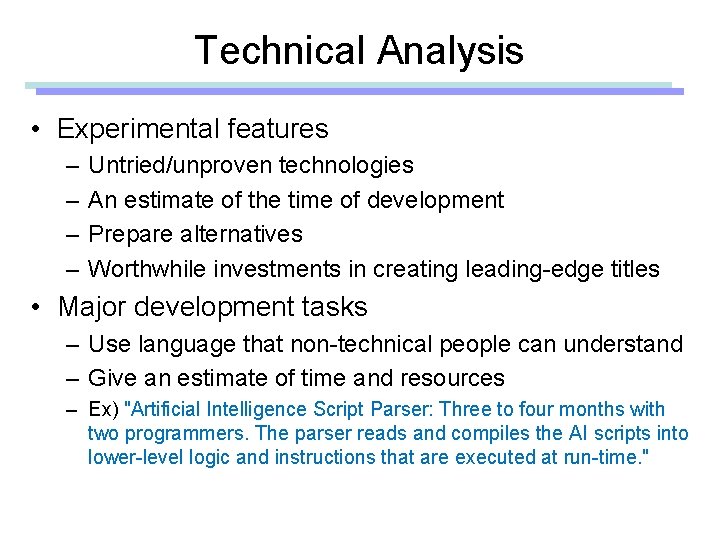 Technical Analysis

• Experimental features
– Untried/unproven technologies
– An estimate of the time of development
– Prepare alternatives
– Worthwhile investments in creating leading-edge titles

• Major development tasks
– Use language that non-technical people can understand
– Give an estimate of time and resources
– Ex) "Artificial Intelligence Script Parser: Three to four months with two programmers. The parser reads and compiles the AI scripts into lower-level logic and instructions that are executed at run-time."